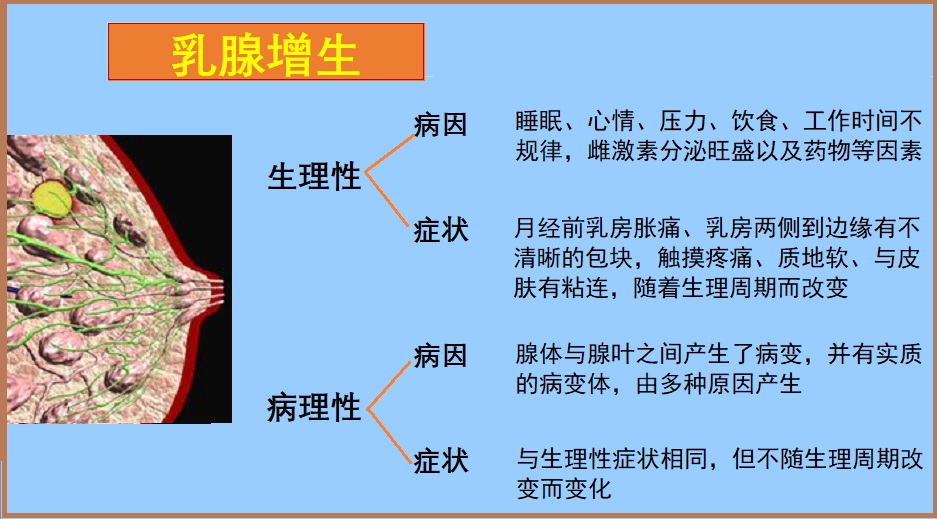 乳腺增生

生理性

病因

睡眠、心情、压力、饮食、工作时间不规律，雌激素分泌旺盛以及药物等因素

症状

月经前乳房胀痛、乳房两侧到边缘有不清晰的包块，触摸疼痛、质地软、与皮肤有粘连，随着生理周期而改变

病理性

病因

腺体与腺叶之间产生了病变，并有实质的病变体，由多种原因产生

症状

与生理性症状相同，但不随生理周期改变而变化